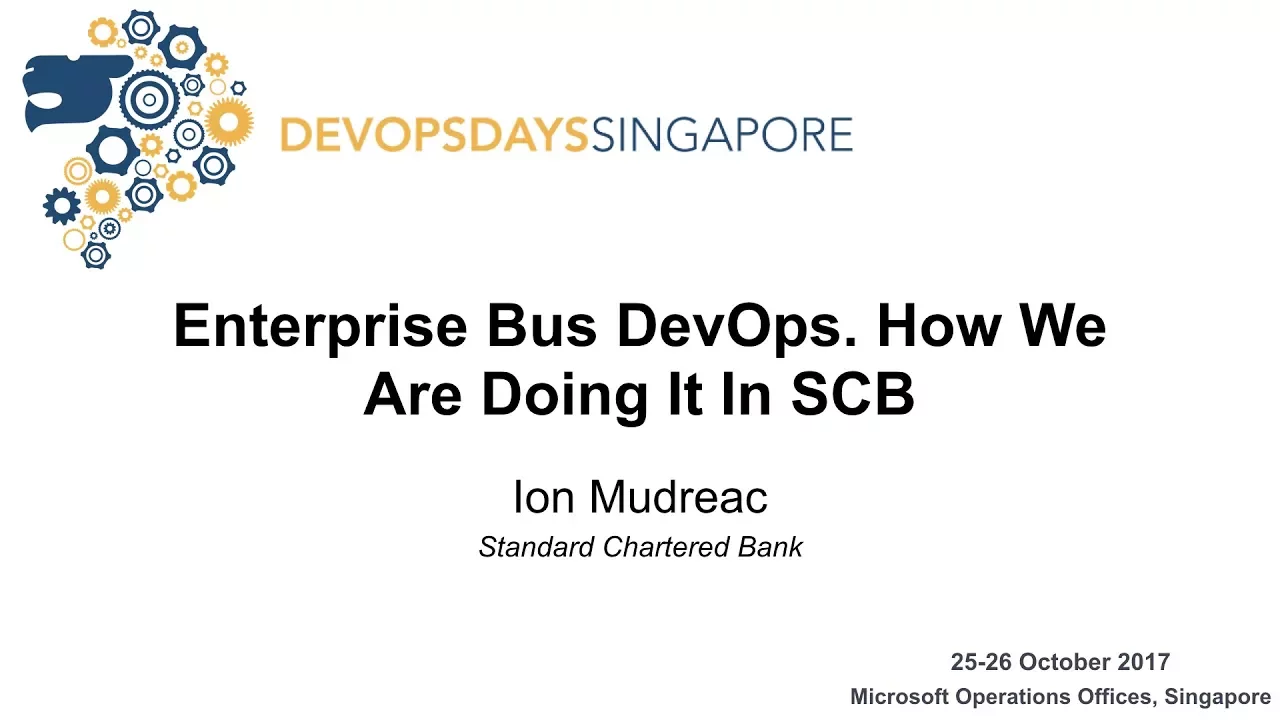 DEVOPSDAYSSINGAPORE

Enterprise Bus DevOps. How We Are Doing It In SCB

Ion Mudreac

Standard Chartered Bank

25-26 October 2017
Microsoft Operations Offices, Singapore